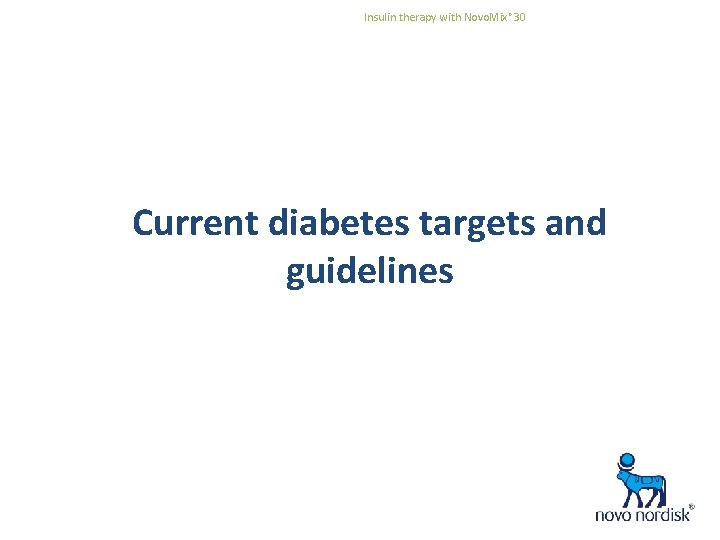 Insulin therapy with NovoMix® 30

Current diabetes targets and guidelines

novo nordisk®